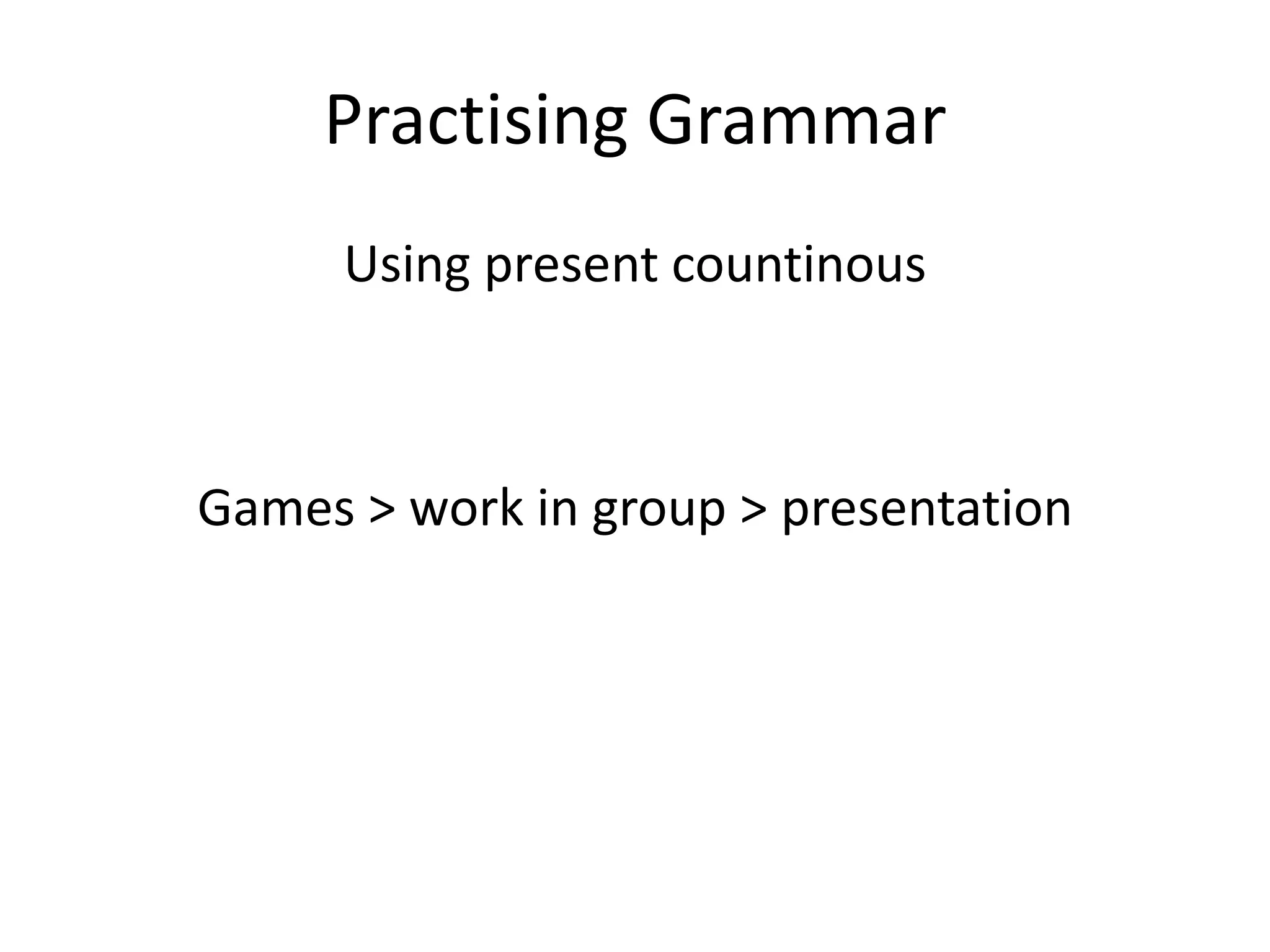 Practising Grammar

Using present countinous

Games > work in group > presentation